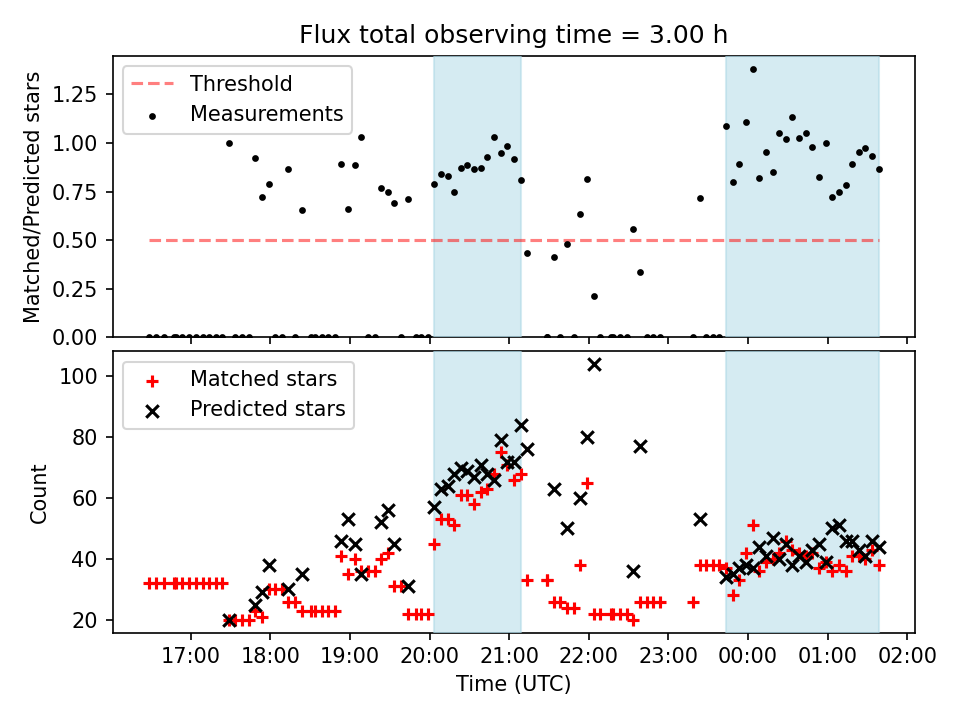 Flux total observing time = 3.00 h

Threshold
Measurements

Matched/Predicted stars

1.25
1.00
0.75
0.50
0.25
0.00

Matched stars
Predicted stars

Count

100
80
60
40
20

17:00 18:00 19:00 20:00 21:00 22:00 23:00 00:00 01:00 02:00

Time (UTC)